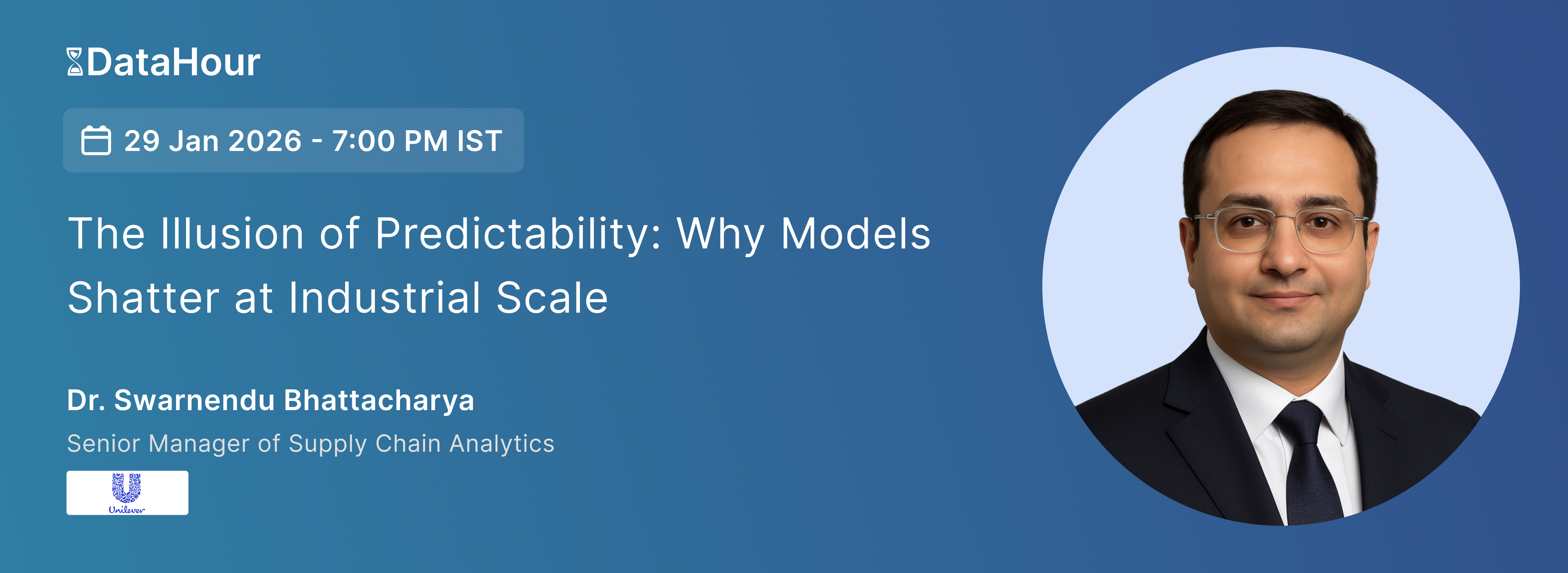 DataHour

29 Jan 2026 - 7:00 PM IST

The Illusion of Predictability: Why Models Shatter at Industrial Scale

Dr. Swarnendu Bhattacharya

Senior Manager of Supply Chain Analytics

Unilever